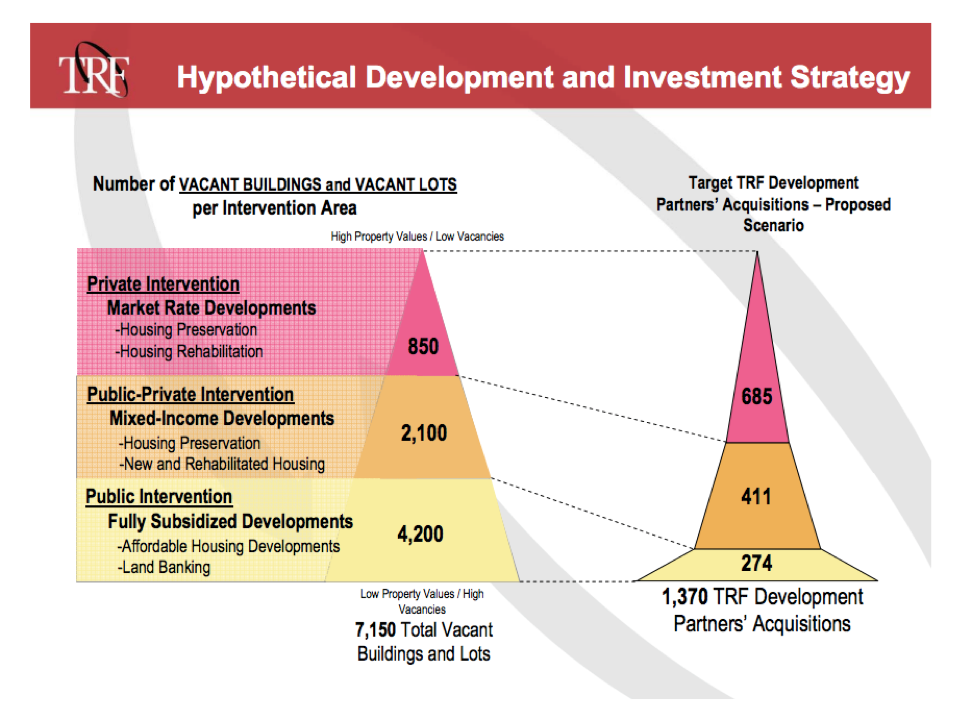 TRF

Hypothetical Development and Investment Strategy

Number of VACANT BUILDINGS and VACANT LOTS per Intervention Area

High Property Values / Low Vacancies

Private Intervention
Market Rate Developments
-Housing Preservation
-Housing Rehabilitation

850

Public-Private Intervention
Mixed-Income Developments
-Housing Preservation
-New and Rehabilitated Housing

2,100

Public Intervention
Fully Subsidized Developments
-Affordable Housing Developments
-Land Banking

4,200

Low Property Values / High Vacancies

7,150 Total Vacant Buildings and Lots

Target TRF Development Partners' Acquisitions – Proposed Scenario

685

411

274

1,370 TRF Development Partners' Acquisitions